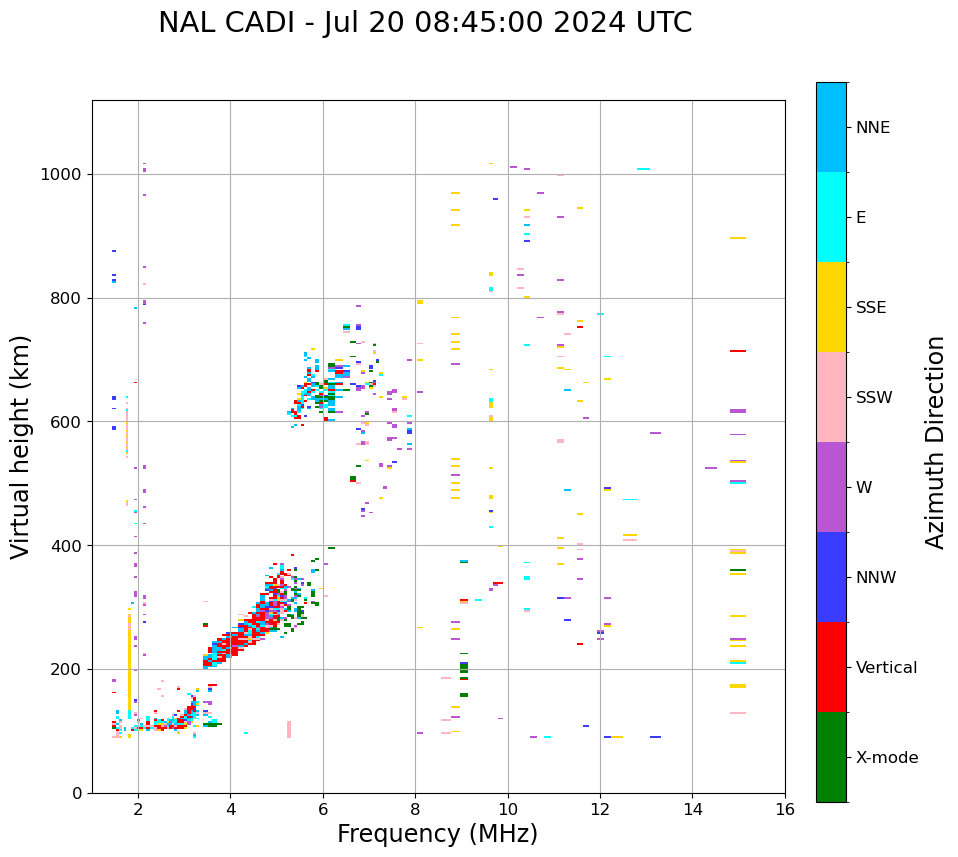 NAL CADI - Jul 20 08:45:00 2024 UTC

Virtual height (km)

1000
800
600
400
200
0

2
4
6
8
10
12
14
16

Frequency (MHz)

NNE
E
SSE
SSW
W
NNW
Vertical
X-mode

Azimuth Direction